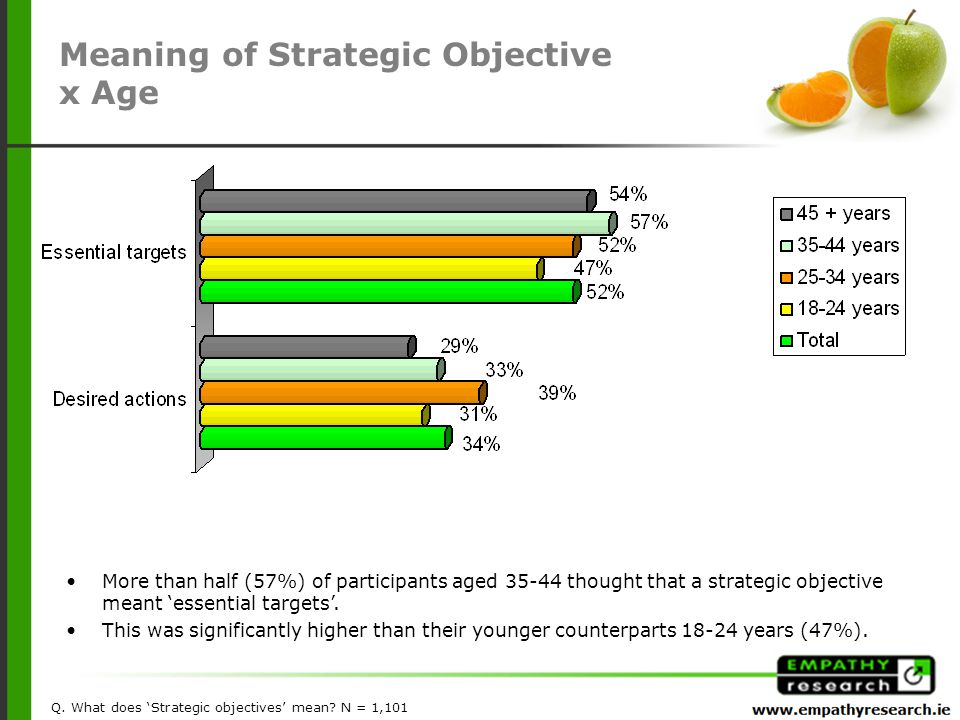 Meaning of Strategic Objective x Age

Essential targets
54%
57%
52%
47%
52%

Desired actions
29%
33%
39%
31%
34%

45 + years
35-44 years
25-34 years
18-24 years
Total

• More than half (57%) of participants aged 35-44 thought that a strategic objective meant ‘essential targets’.
• This was significantly higher than their younger counterparts 18-24 years (47%).

Q. What does ‘Strategic objectives’ mean? N = 1,101

EMPATHY research

www.empathyresearch.ie